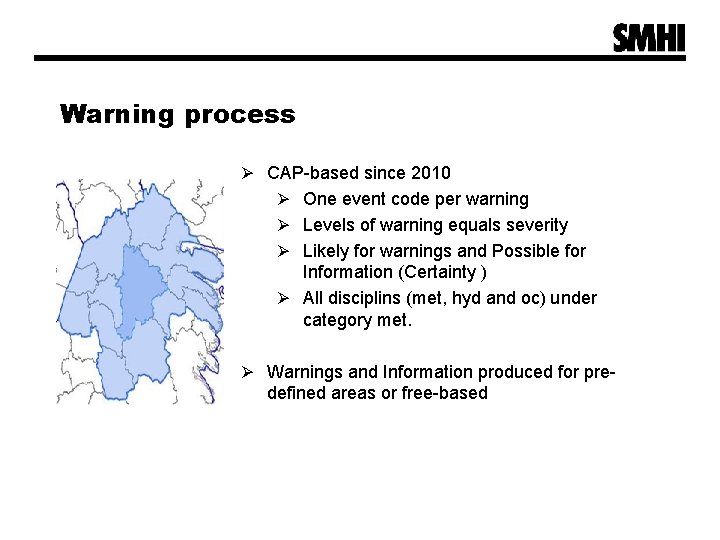 SMHI

Warning process

➢ CAP-based since 2010

➢ One event code per warning

➢ Levels of warning equals severity

➢ Likely for warnings and Possible for Information (Certainty )

➢ All disciplins (met, hyd and oc) under category met.

➢ Warnings and Information produced for pre-defined areas or free-based